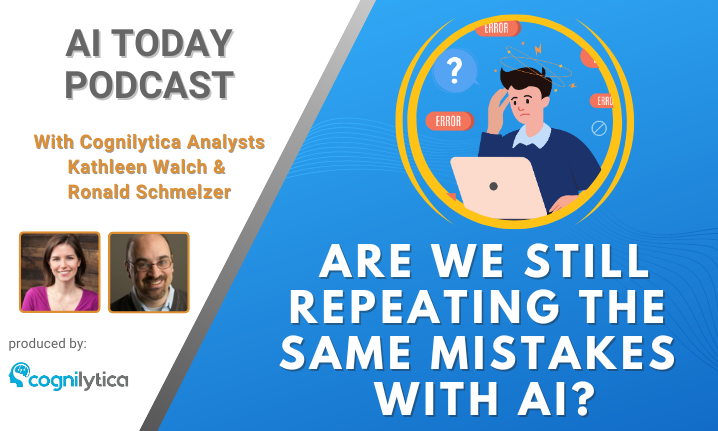 AI TODAY PODCAST

With Cognilytica Analysts Kathleen Walch & Ronald Schmelzer

produced by:

cognilytica

ERROR

?

ERROR

ERR

ARE WE STILL REPEATING THE SAME MISTAKES WITH AI?